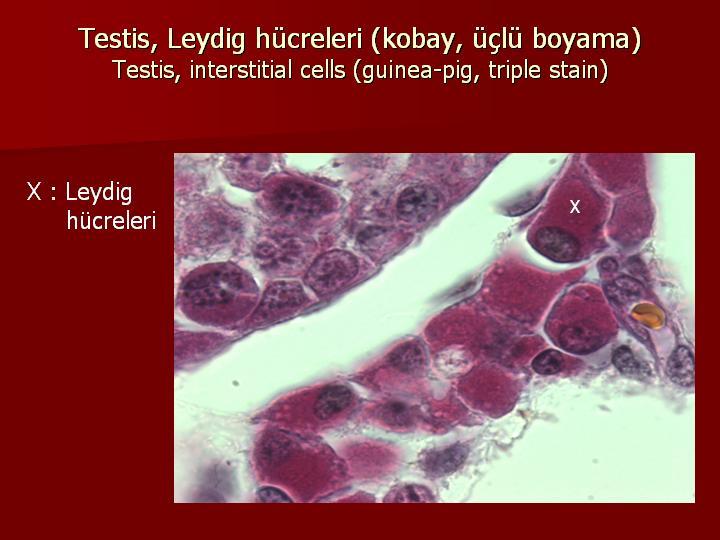 Testis, Leydig hücreleri (kobay, üçlü boyama)
Testis, interstitial cells (guinea-pig, triple stain)

X : Leydig hücreleri

x